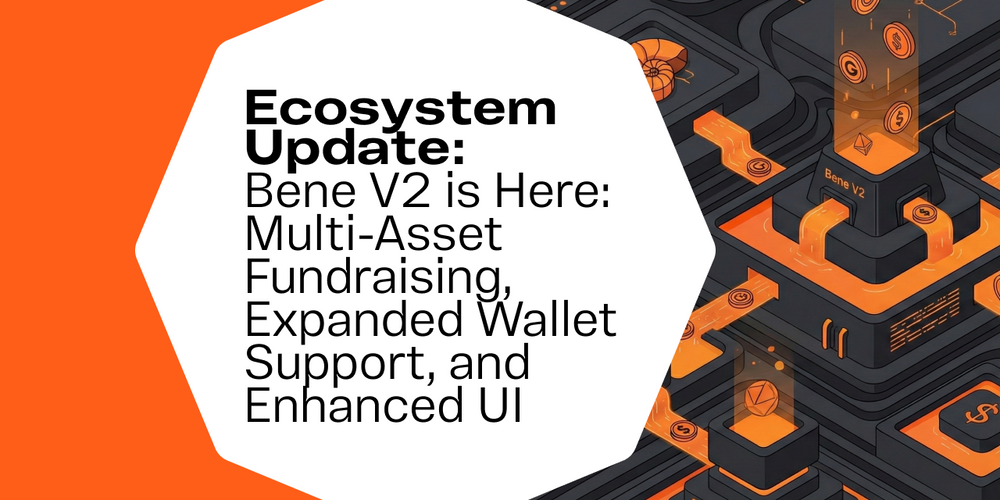 Ecosystem Update:
Bene V2 is Here: Multi-Asset Fundraising, Expanded Wallet Support, and Enhanced UI

Bene V2